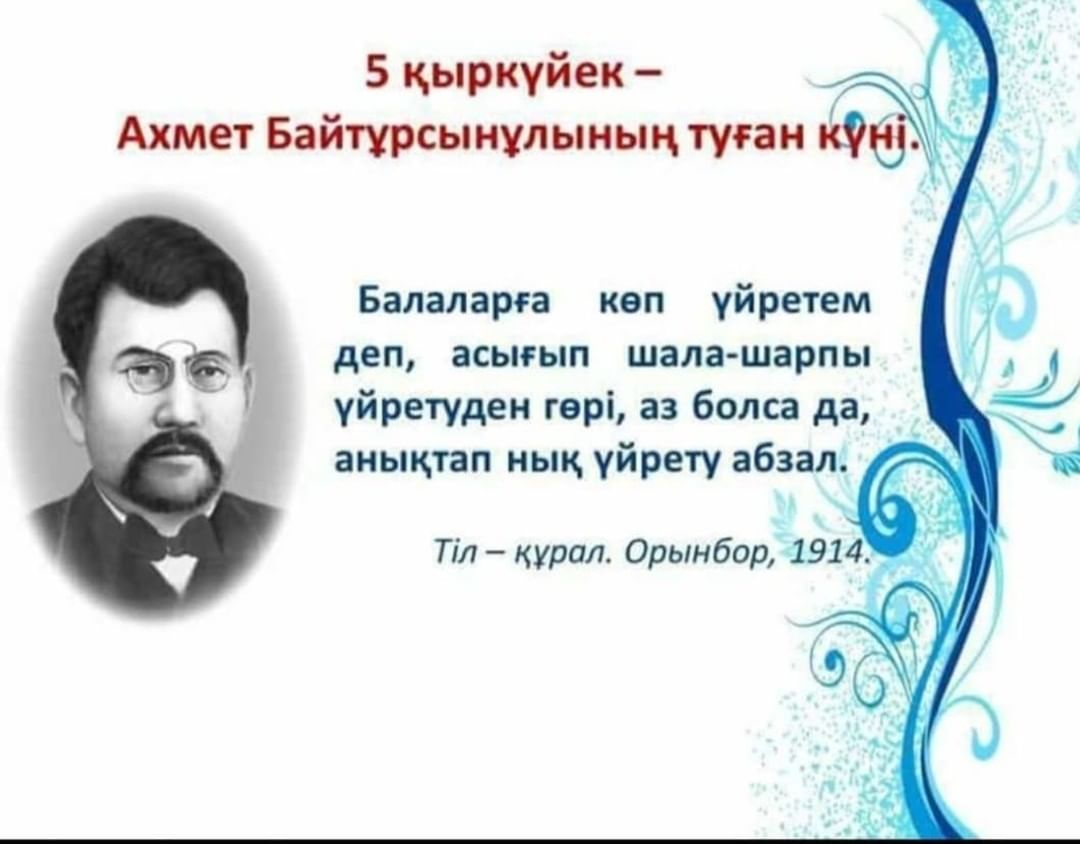 5 қыркүйек –
Ахмет Байтұрсынұлының туған күні.

Балаларға көп үйретем деп, асығып шала-шарпы үйретуден гөрі, аз болса да, анықтап нық үйрету абзал.

Тіл – құрал. Орынбор, 1914.